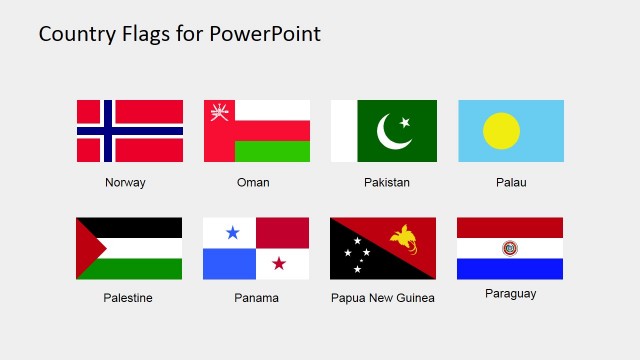 Country Flags for PowerPoint

Norway

Oman

Pakistan

Palau

Palestine

Panama

Papua New Guinea

Paraguay